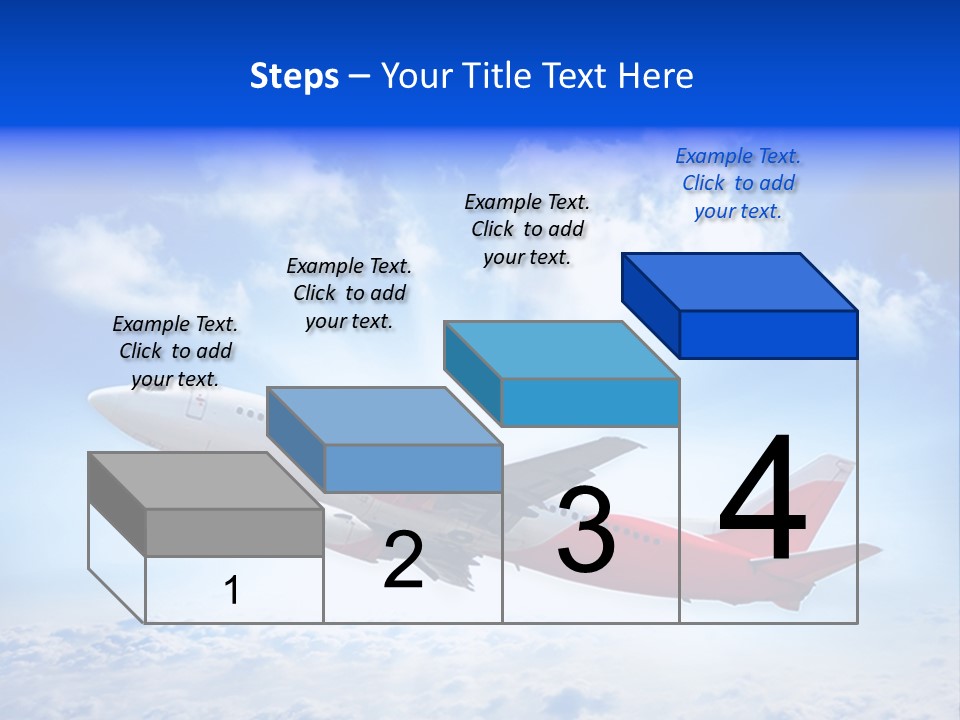 Steps – Your Title Text Here

Example Text. Click to add your text.

Example Text. Click to add your text.

Example Text. Click to add your text.

Example Text. Click to add your text.

1

2

3

4